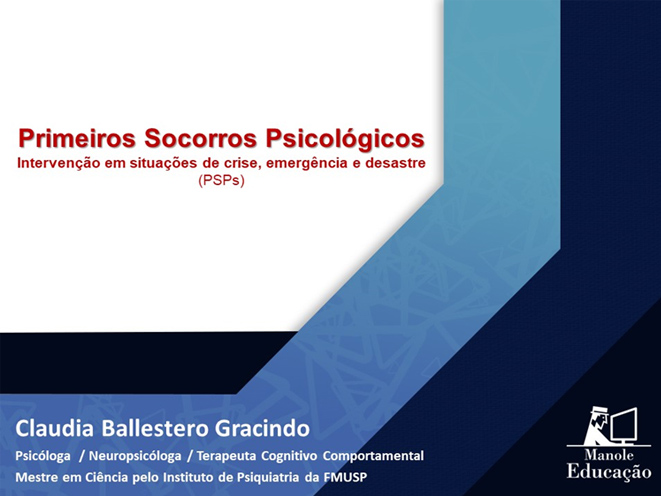 Primeiros Socorros Psicológicos
Intervenção em situações de crise, emergência e desastre
(PSPs)

Claudia Ballestero Gracindo
Psicóloga / Neuropsicóloga / Terapeuta Cognitivo Comportamental
Mestre em Ciência pelo Instituto de Psiquiatria da FMUSP

Manole
Educação